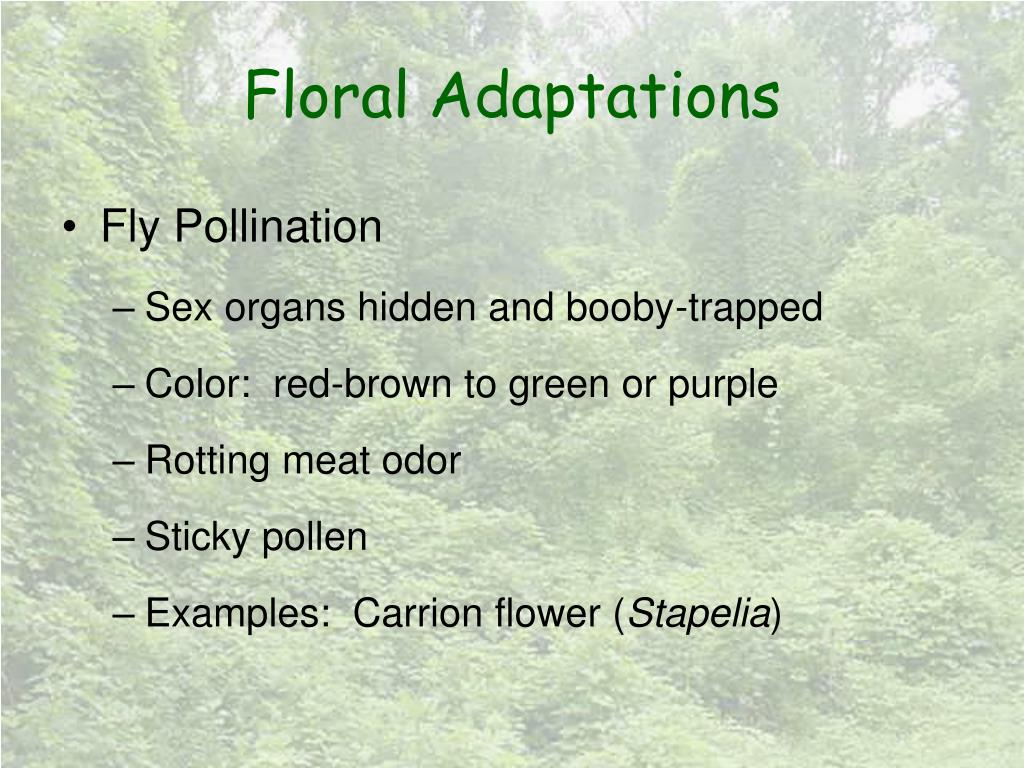 Floral Adaptations

• Fly Pollination

– Sex organs hidden and booby-trapped

– Color: red-brown to green or purple

– Rotting meat odor

– Sticky pollen

– Examples: Carrion flower (Stapelia)